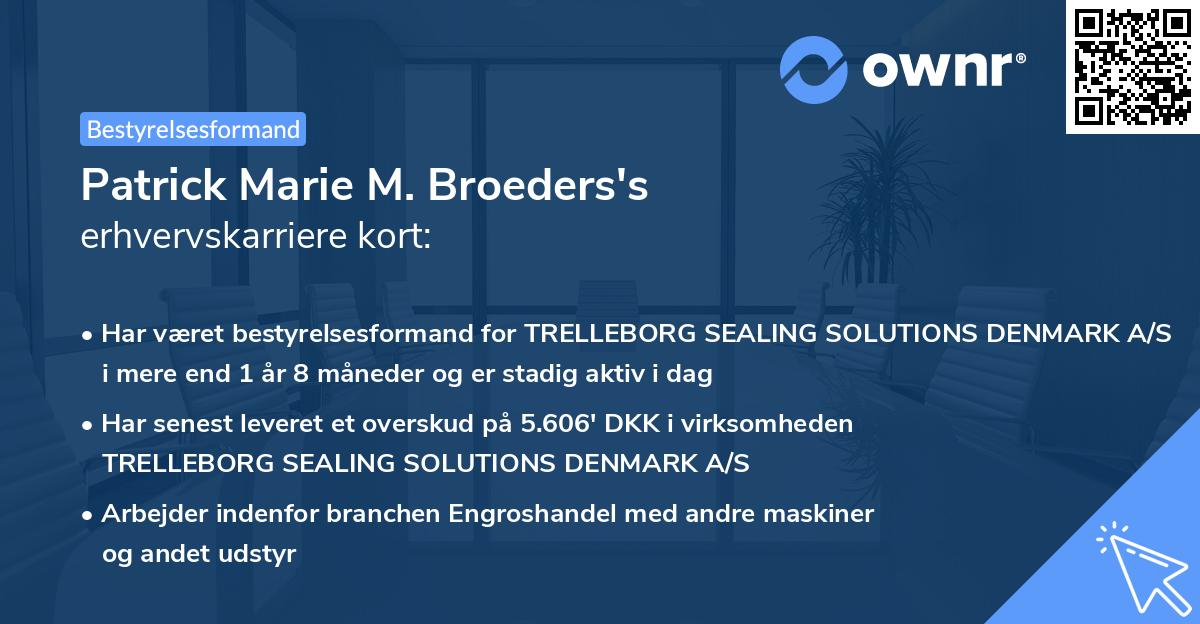 ownr®

Bestyrelsesformand

Patrick Marie M. Broeders's erhvervskarriere kort:

• Har været bestyrelsesformand for TRELLEBORG SEALING SOLUTIONS DENMARK A/S i mere end 1 år 8 måneder og er stadig aktiv i dag

• Har senest leveret et overskud på 5.606' DKK i virksomheden TRELLEBORG SEALING SOLUTIONS DENMARK A/S

• Arbejder indenfor branchen Engroshandel med andre maskiner og andet udstyr